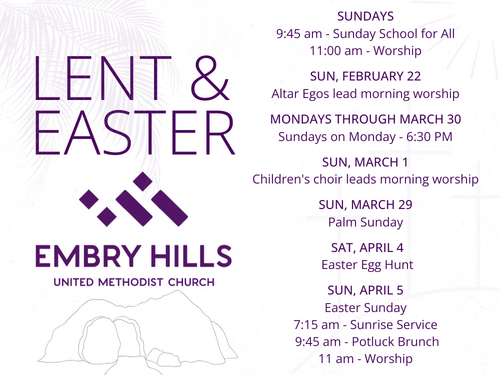 LENT & EASTER

EMBRY HILLS
UNITED METHODIST CHURCH

SUNDAYS
9:45 am - Sunday School for All
11:00 am - Worship

SUN, FEBRUARY 22
Altar Egos lead morning worship

MONDAYS THROUGH MARCH 30
Sundays on Monday - 6:30 PM

SUN, MARCH 1
Children's choir leads morning worship

SUN, MARCH 29
Palm Sunday

SAT, APRIL 4
Easter Egg Hunt

SUN, APRIL 5
Easter Sunday
7:15 am - Sunrise Service
9:45 am - Potluck Brunch
11 am - Worship